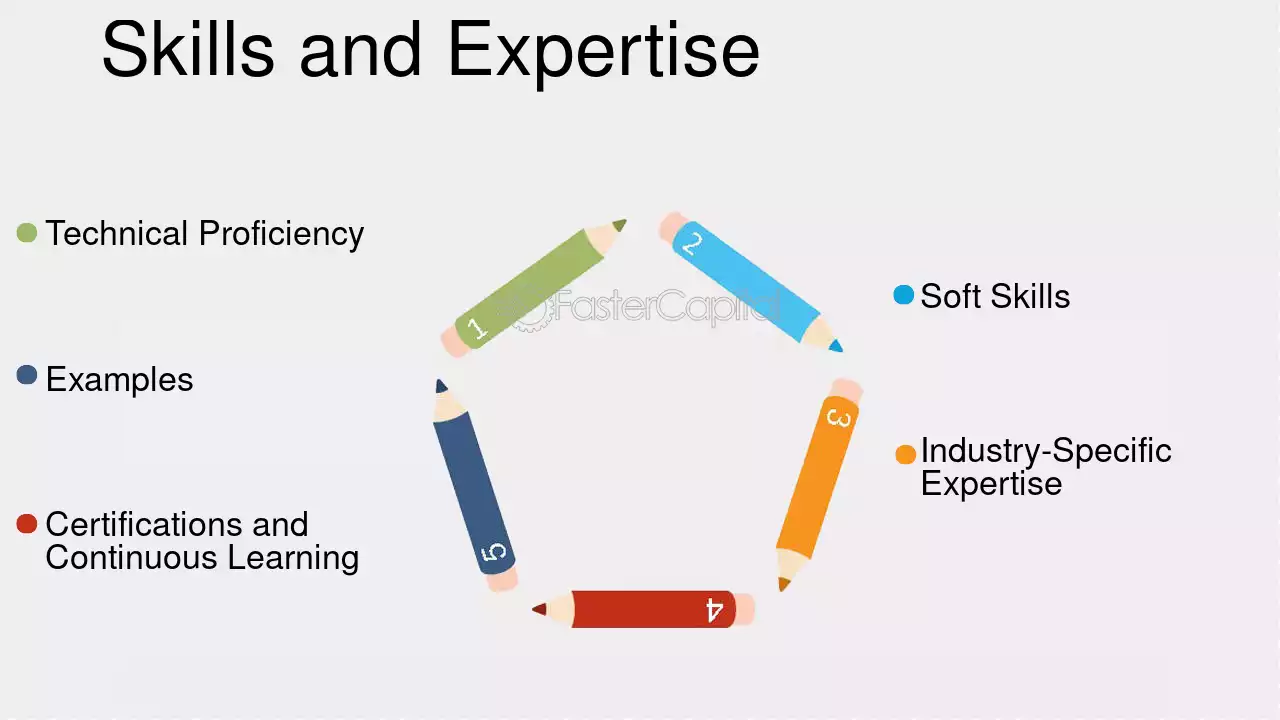 Skills and Expertise

Technical Proficiency

Examples

Certifications and Continuous Learning

1

2

3

4

5

FasterCapital

Soft Skills

Industry-Specific Expertise